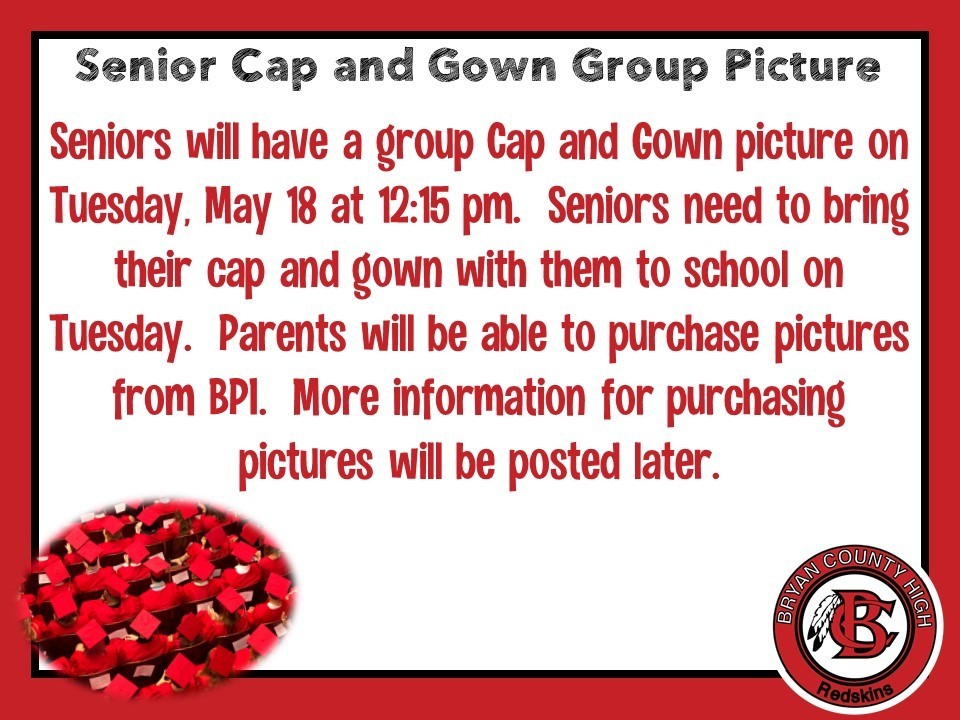 Senior Cap and Gown Group Picture

Seniors will have a group Cap and Gown picture on Tuesday, May 18 at 12:15 pm.  Seniors need to bring their cap and gown with them to school on Tuesday.  Parents will be able to purchase pictures from BPI.  More information for purchasing pictures will be posted later.

BRYAN COUNTY HIGH
BC
Redskins